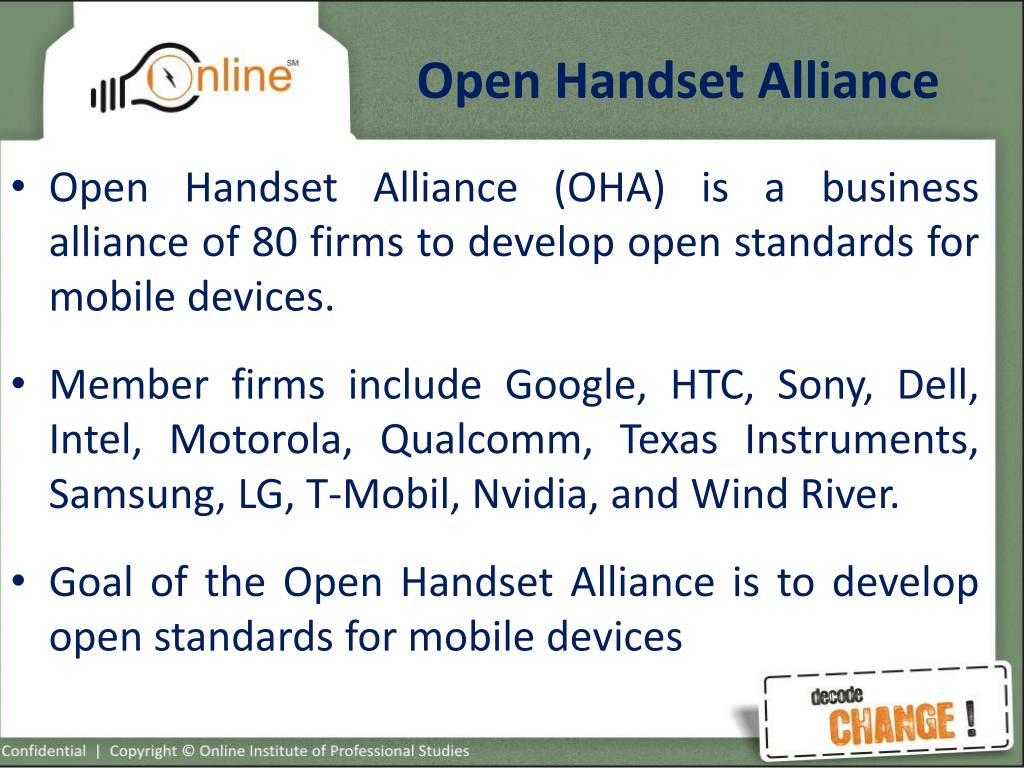 Online SM

Open Handset Alliance

• Open Handset Alliance (OHA) is a business alliance of 80 firms to develop open standards for mobile devices.

• Member firms include Google, HTC, Sony, Dell, Intel, Motorola, Qualcomm, Texas Instruments, Samsung, LG, T-Mobil, Nvidia, and Wind River.

• Goal of the Open Handset Alliance is to develop open standards for mobile devices

decode CHANGE !

Confidential | Copyright © Online Institute of Professional Studies